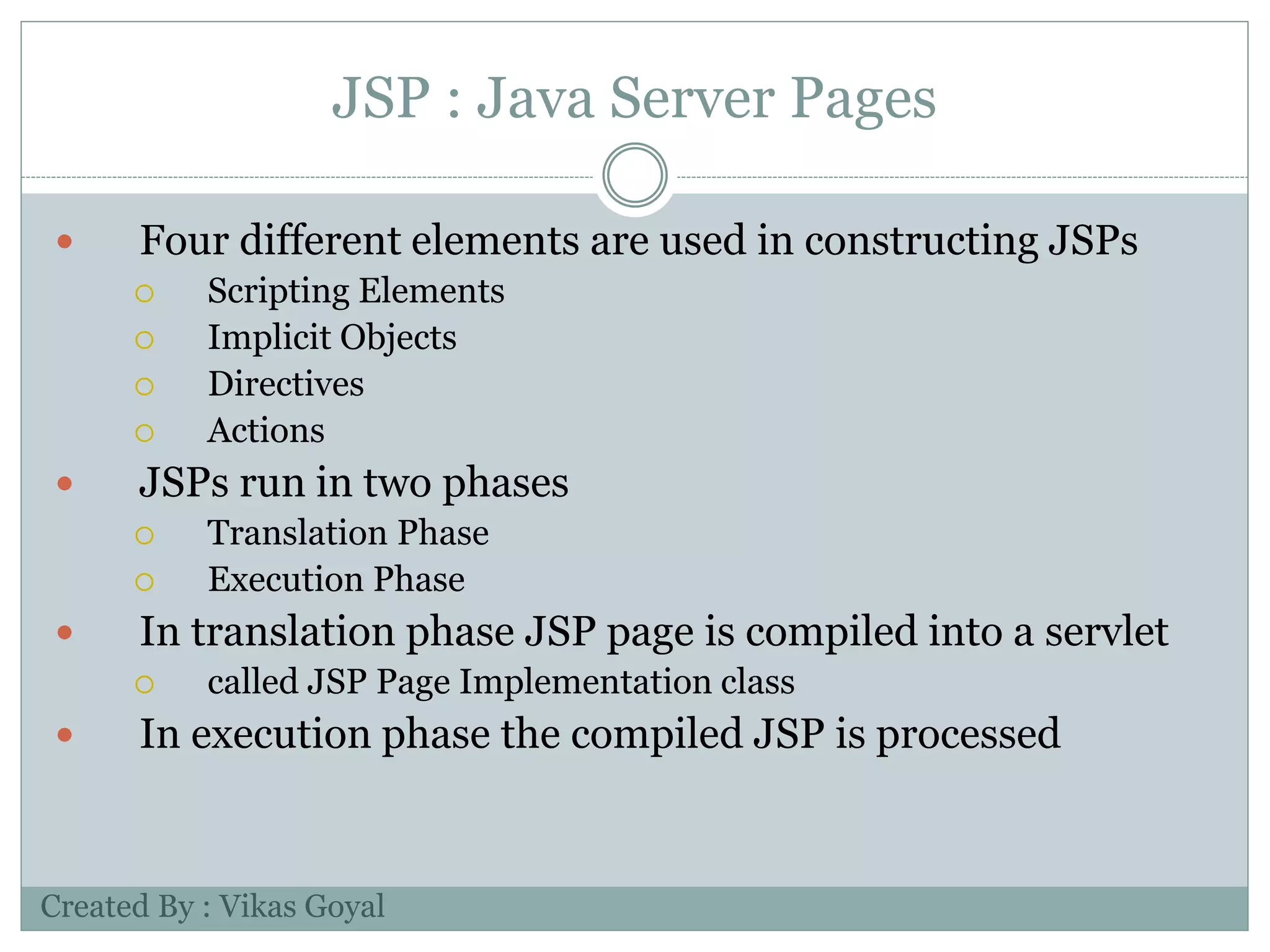 JSP : Java Server Pages

- Four different elements are used in constructing JSPs
  - Scripting Elements
  - Implicit Objects
  - Directives
  - Actions
- JSPs run in two phases
  - Translation Phase
  - Execution Phase
- In translation phase JSP page is compiled into a servlet
  - called JSP Page Implementation class
- In execution phase the compiled JSP is processed

Created By : Vikas Goyal